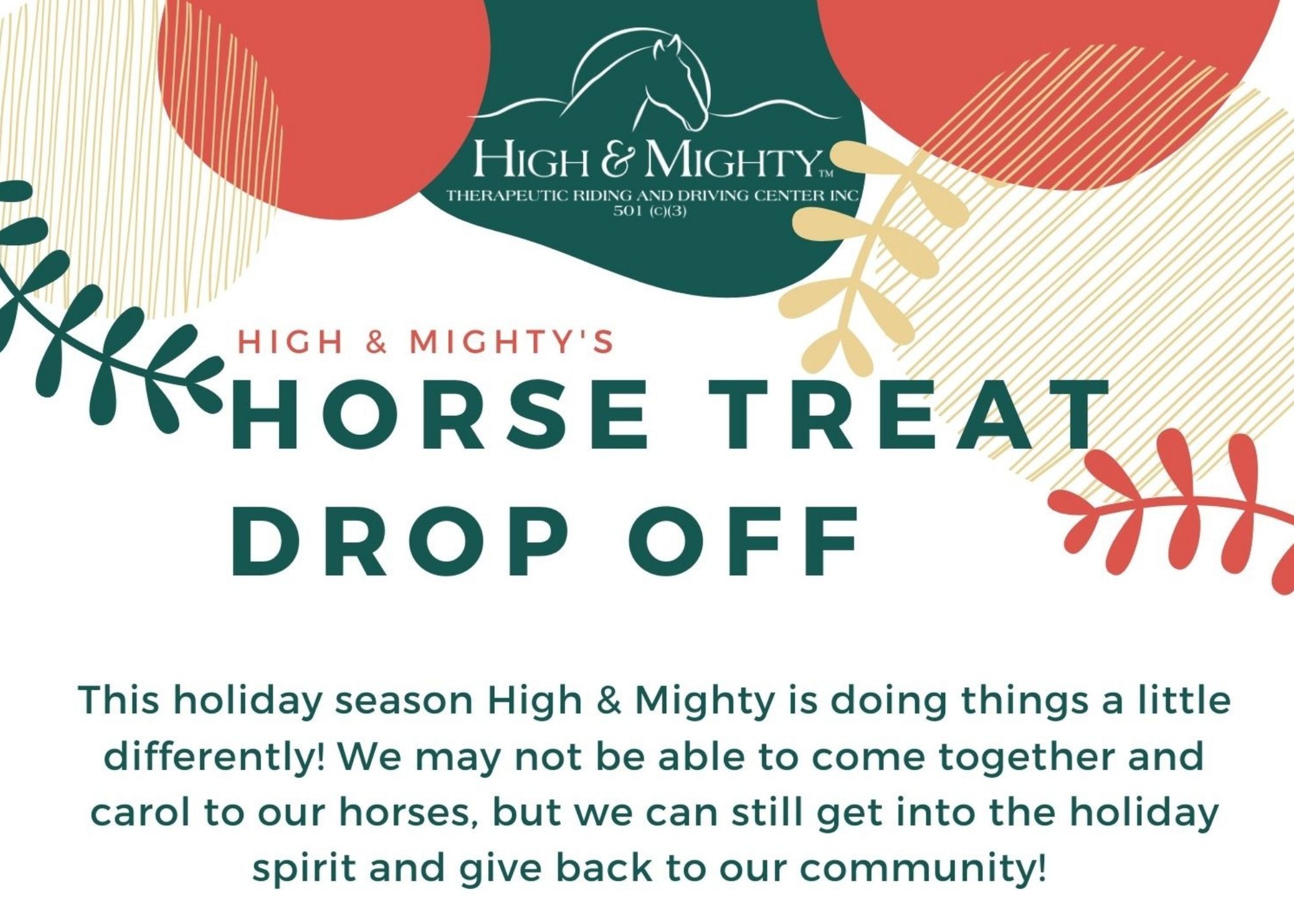 HIGH & MIGHTY™
THERAPEUTIC RIDING AND DRIVING CENTER INC
501 (c)(3)

HIGH & MIGHTY'S

HORSE TREAT DROP OFF

This holiday season High & Mighty is doing things a little differently! We may not be able to come together and carol to our horses, but we can still get into the holiday spirit and give back to our community!